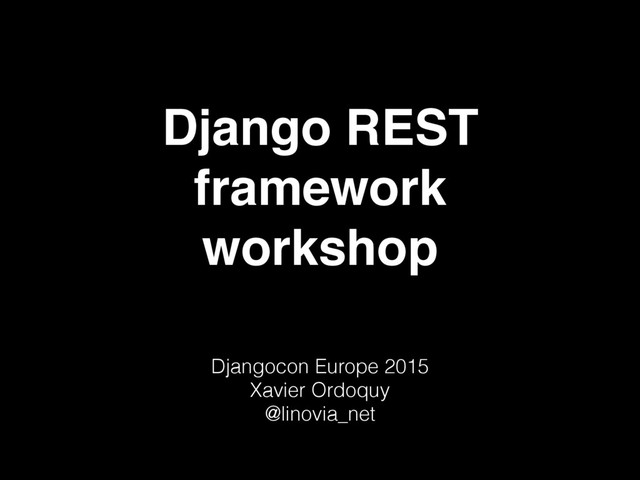 Django REST framework workshop

Djangocon Europe 2015
Xavier Ordoquy
@linovia_net